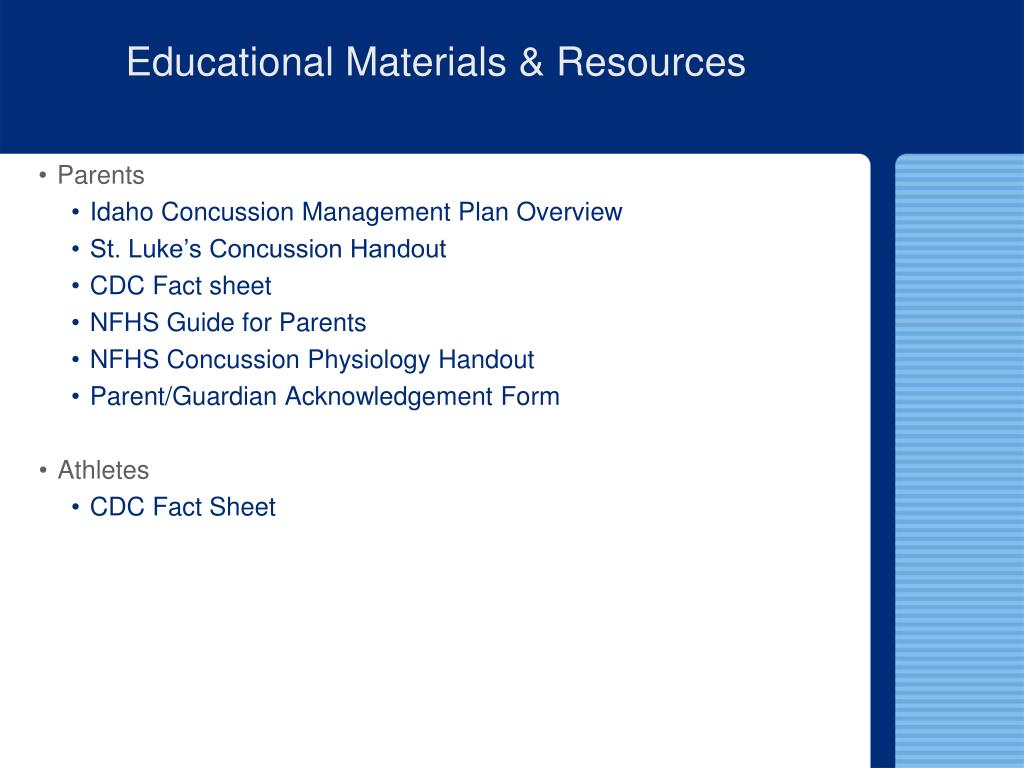 Educational Materials & Resources

• Parents
  • Idaho Concussion Management Plan Overview
  • St. Luke’s Concussion Handout
  • CDC Fact sheet
  • NFHS Guide for Parents
  • NFHS Concussion Physiology Handout
  • Parent/Guardian Acknowledgement Form

• Athletes
  • CDC Fact Sheet